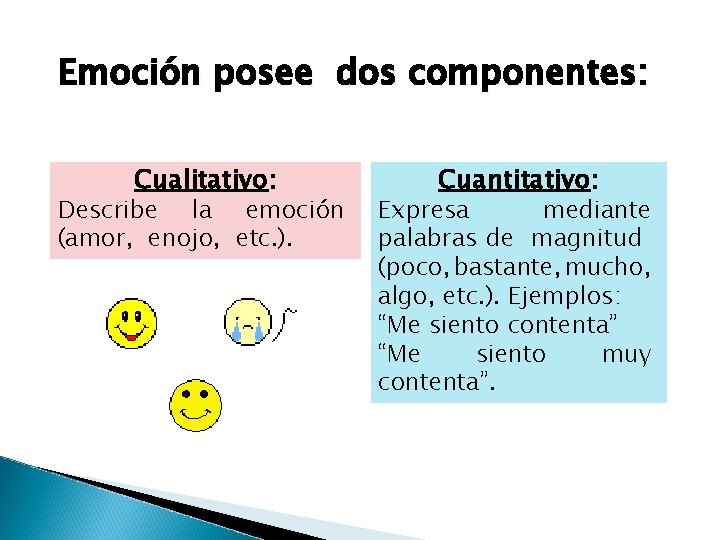 Emoción posee dos componentes:

Cualitativo:
Describe la emoción (amor, enojo, etc.).

Cuantitativo:
Expresa mediante palabras de magnitud (poco, bastante, mucho, algo, etc.). Ejemplos:
“Me siento contenta”
“Me siento muy contenta”.